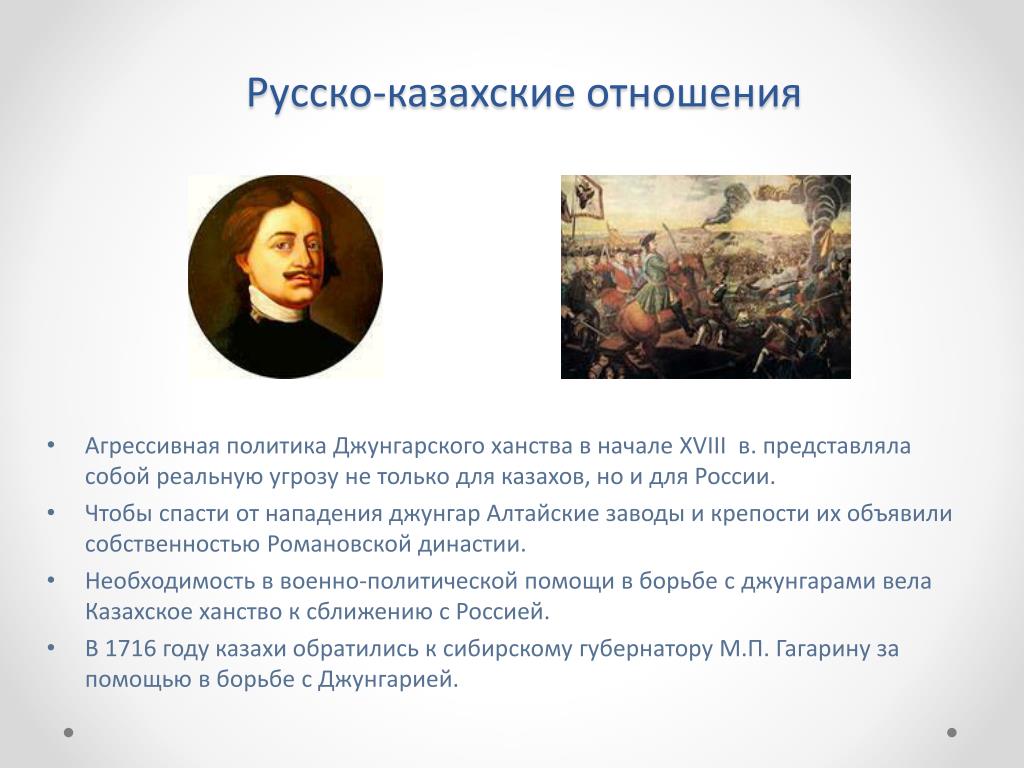 Русско-казахские отношения

• Агрессивная политика Джунгарского ханства в начале XVIII в. представляла собой реальную угрозу не только для казахов, но и для России.
• Чтобы спасти от нападения джунгар Алтайские заводы и крепости их объявили собственностью Романовской династии.
• Необходимость в военно-политической помощи в борьбе с джунгарами вела Казахское ханство к сближению с Россией.
• В 1716 году казахи обратились к сибирскому губернатору М.П. Гагарину за помощью в борьбе с Джунгарией.